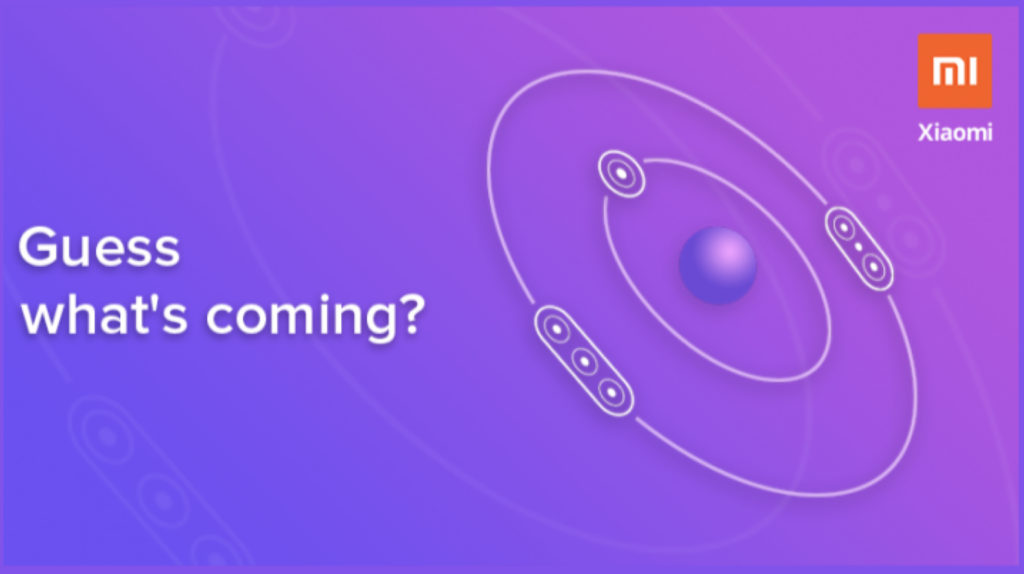 mi
Xiaomi

Guess
what's coming?